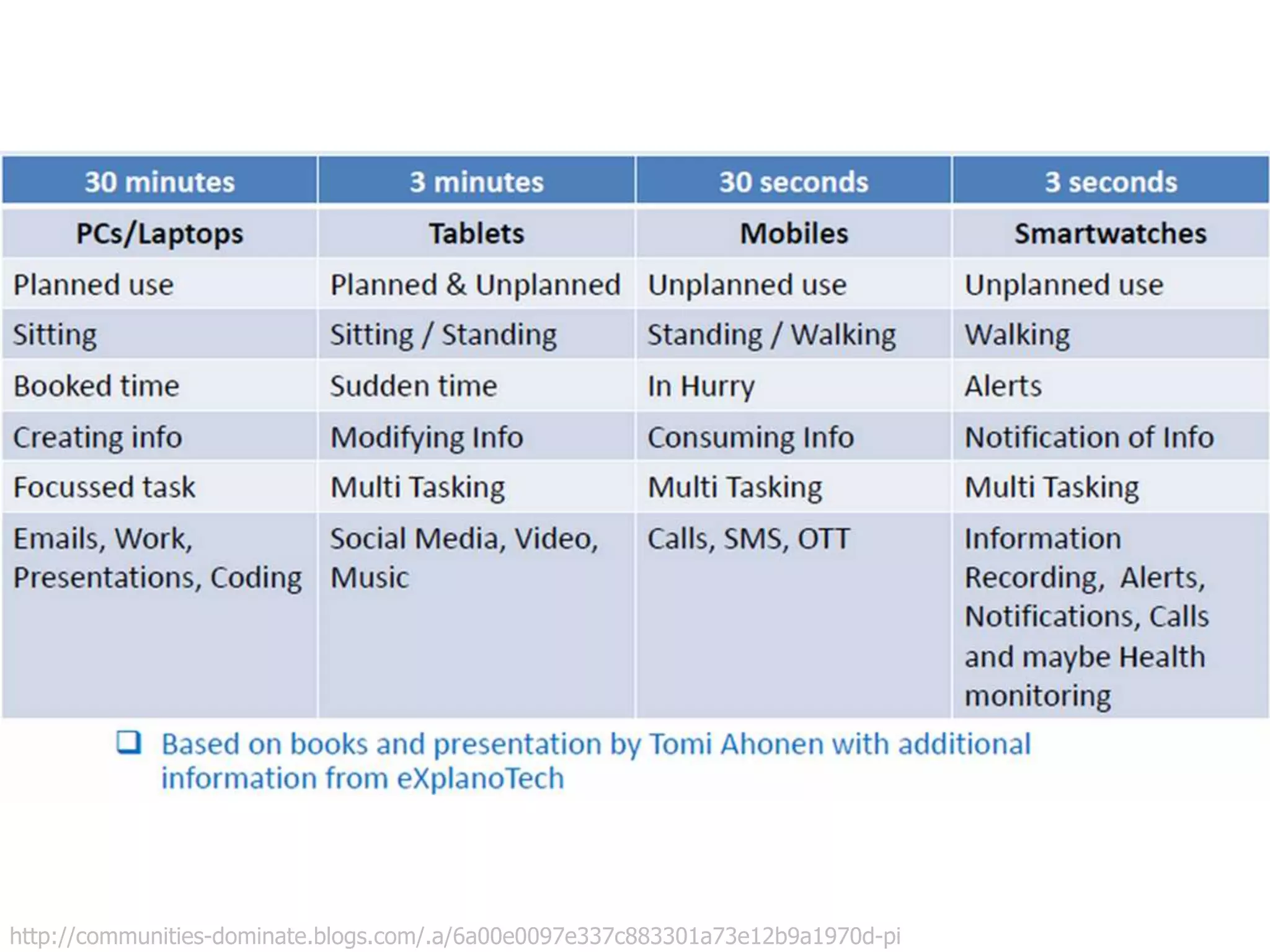 | 30 minutes | 3 minutes | 30 seconds | 3 seconds |
|---|---|---|---|
| PCs/Laptops | Tablets | Mobiles | Smartwatches |
| Planned use | Planned & Unplanned | Unplanned use | Unplanned use |
| Sitting | Sitting / Standing | Standing / Walking | Walking |
| Booked time | Sudden time | In Hurry | Alerts |
| Creating info | Modifying Info | Consuming Info | Notification of Info |
| Focussed task | Multi Tasking | Multi Tasking | Multi Tasking |
| Emails, Work, Presentations, Coding | Social Media, Video, Music | Calls, SMS, OTT | Information Recording, Alerts, Notifications, Calls and maybe Health monitoring |

❑ Based on books and presentation by Tomi Ahonen with additional information from eXplanoTech

http://communities-dominate.blogs.com/.a/6a00e0097e337c883301a73e12b9a1970d-pi